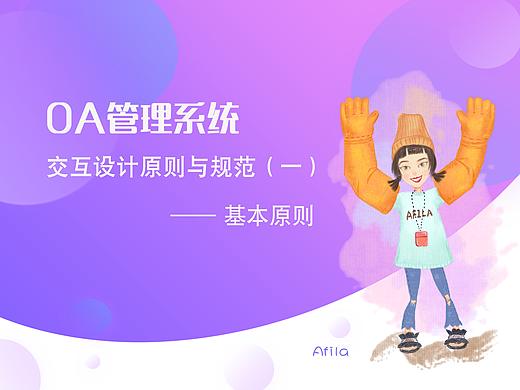 OA管理系统

交互设计原则与规范（一）

—— 基本原则

AFILA

Afila